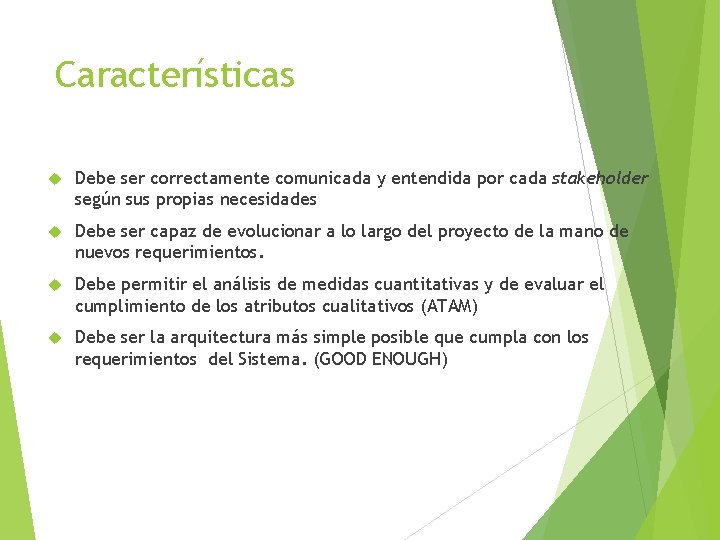 Características

Debe ser correctamente comunicada y entendida por cada stakeholder según sus propias necesidades

Debe ser capaz de evolucionar a lo largo del proyecto de la mano de nuevos requerimientos.

Debe permitir el análisis de medidas cuantitativas y de evaluar el cumplimiento de los atributos cualitativos (ATAM)

Debe ser la arquitectura más simple posible que cumpla con los requerimientos del Sistema. (GOOD ENOUGH)